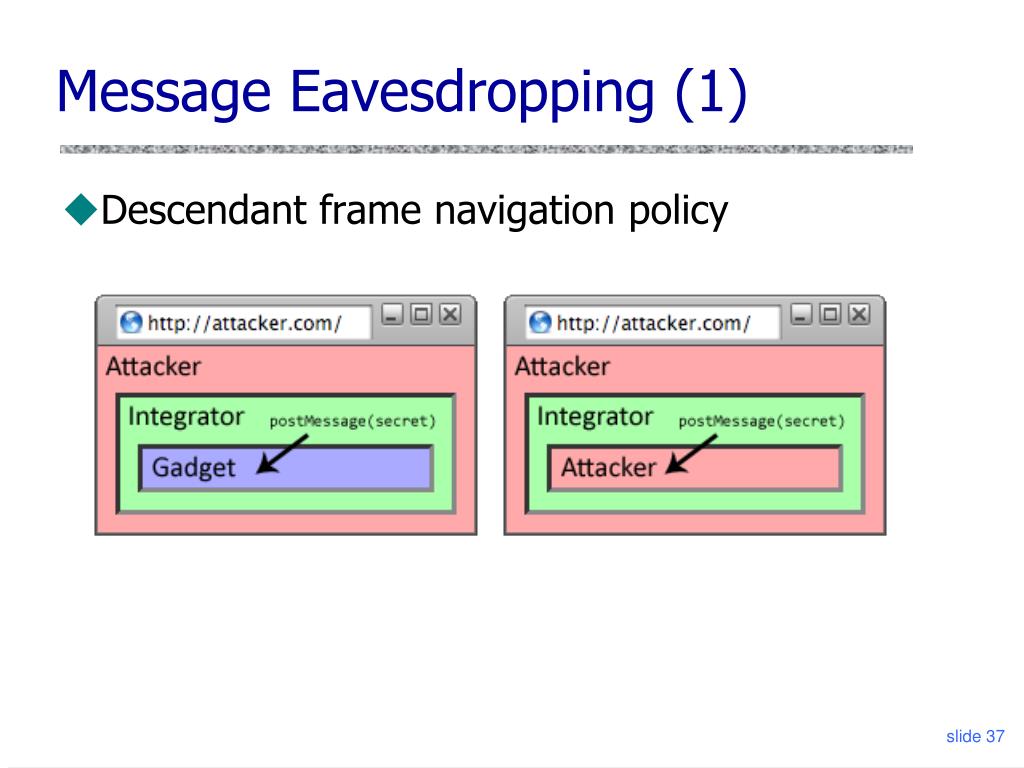 Message Eavesdropping (1)

◆Descendant frame navigation policy

http://attacker.com/

Attacker

Integrator

postMessage(secret)

Gadget

http://attacker.com/

Attacker

Integrator

postMessage(secret)

Attacker

slide 37